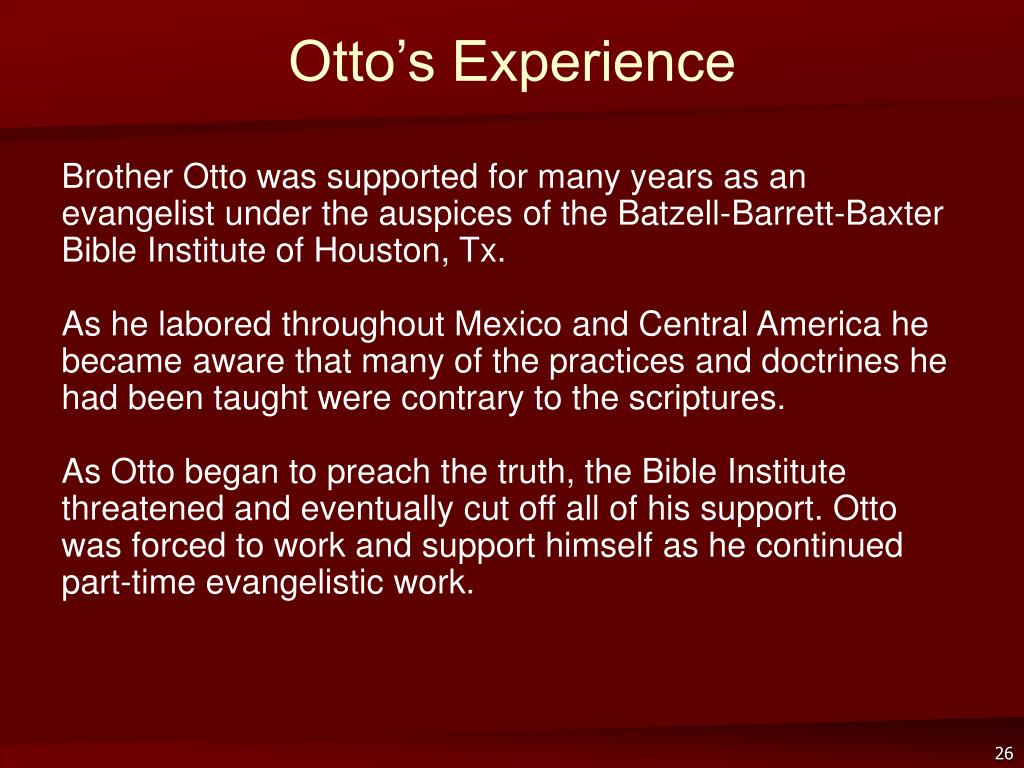 Otto's Experience

Brother Otto was supported for many years as an evangelist under the auspices of the Batzell-Barrett-Baxter Bible Institute of Houston, Tx.

As he labored throughout Mexico and Central America he became aware that many of the practices and doctrines he had been taught were contrary to the scriptures.

As Otto began to preach the truth, the Bible Institute threatened and eventually cut off all of his support. Otto was forced to work and support himself as he continued part-time evangelistic work.

26